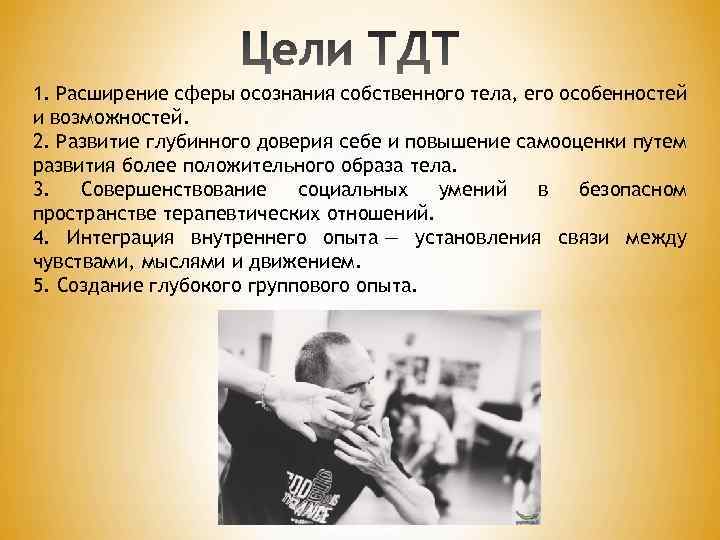 Цели ТДТ

1. Расширение сферы осознания собственного тела, его особенностей и возможностей.
2. Развитие глубинного доверия себе и повышение самооценки путем развития более положительного образа тела.
3. Совершенствование социальных умений в безопасном пространстве терапевтических отношений.
4. Интеграция внутреннего опыта — установления связи между чувствами, мыслями и движением.
5. Создание глубокого группового опыта.